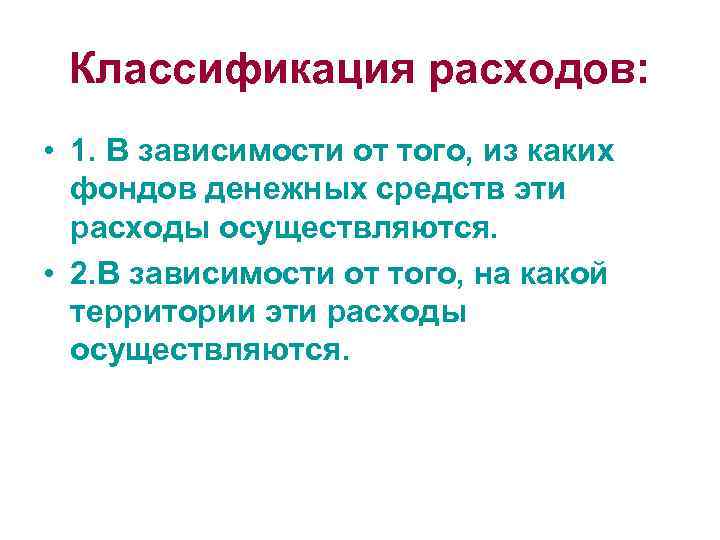 Классификация расходов:

• 1. В зависимости от того, из каких фондов денежных средств эти расходы осуществляются.
• 2.В зависимости от того, на какой территории эти расходы осуществляются.